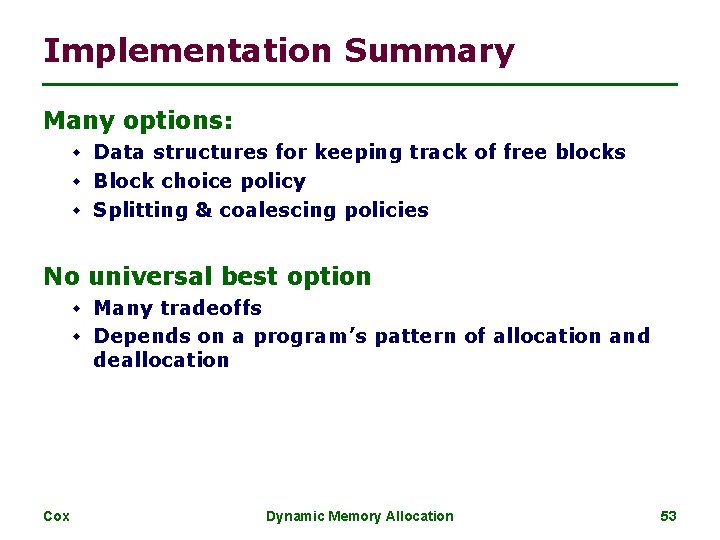 Implementation Summary

Many options:

- Data structures for keeping track of free blocks
- Block choice policy
- Splitting & coalescing policies

No universal best option

- Many tradeoffs
- Depends on a program's pattern of allocation and deallocation

Cox Dynamic Memory Allocation 53